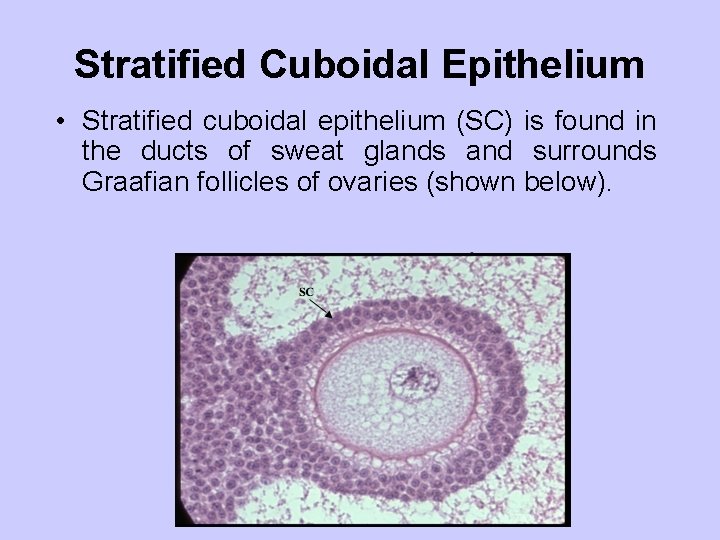 Stratified Cuboidal Epithelium

• Stratified cuboidal epithelium (SC) is found in the ducts of sweat glands and surrounds Graafian follicles of ovaries (shown below).

SC